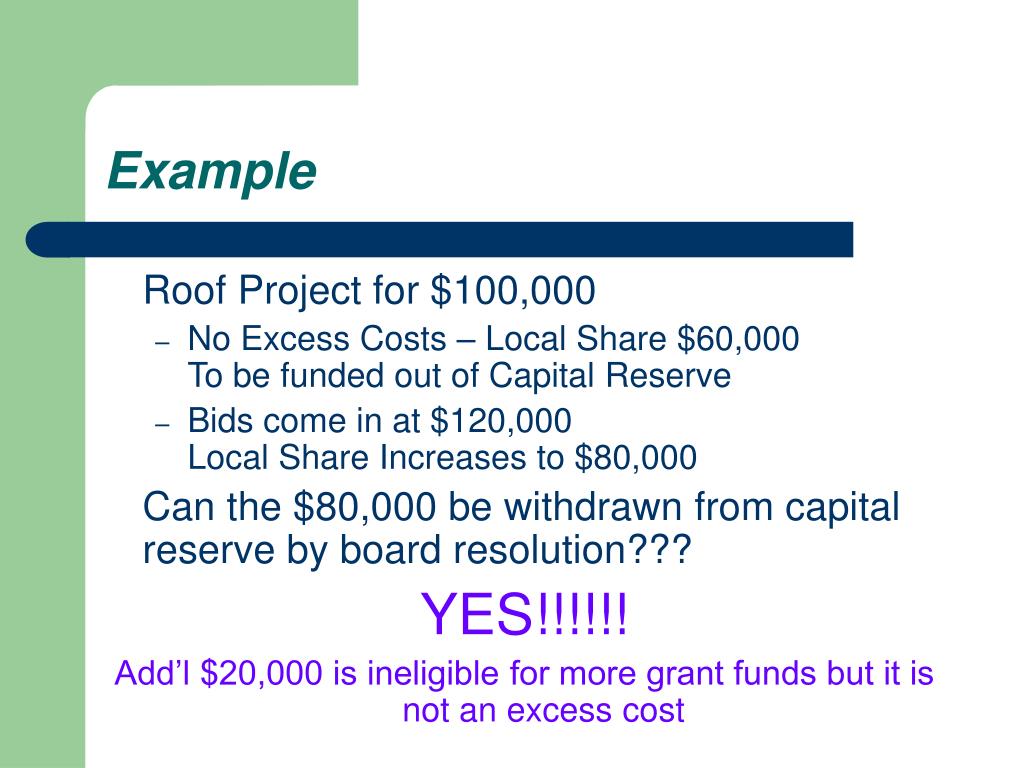 Example

Roof Project for \$100,000

– No Excess Costs – Local Share \$60,000
To be funded out of Capital Reserve

– Bids come in at \$120,000
Local Share Increases to \$80,000

Can the \$80,000 be withdrawn from capital reserve by board resolution???

YES!!!!!!

Add'l \$20,000 is ineligible for more grant funds but it is not an excess cost